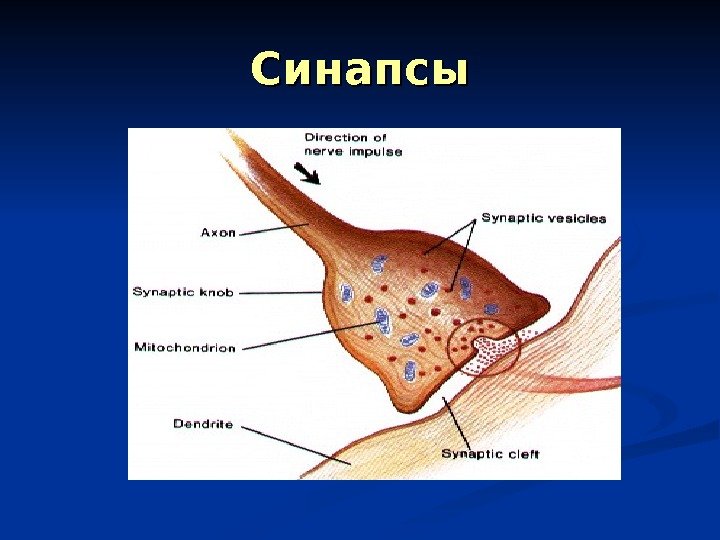 Синапсы

Direction of nerve impulse

Axon

Synaptic vesicles

Synaptic knob

Mitochondrion

Dendrite

Synaptic cleft